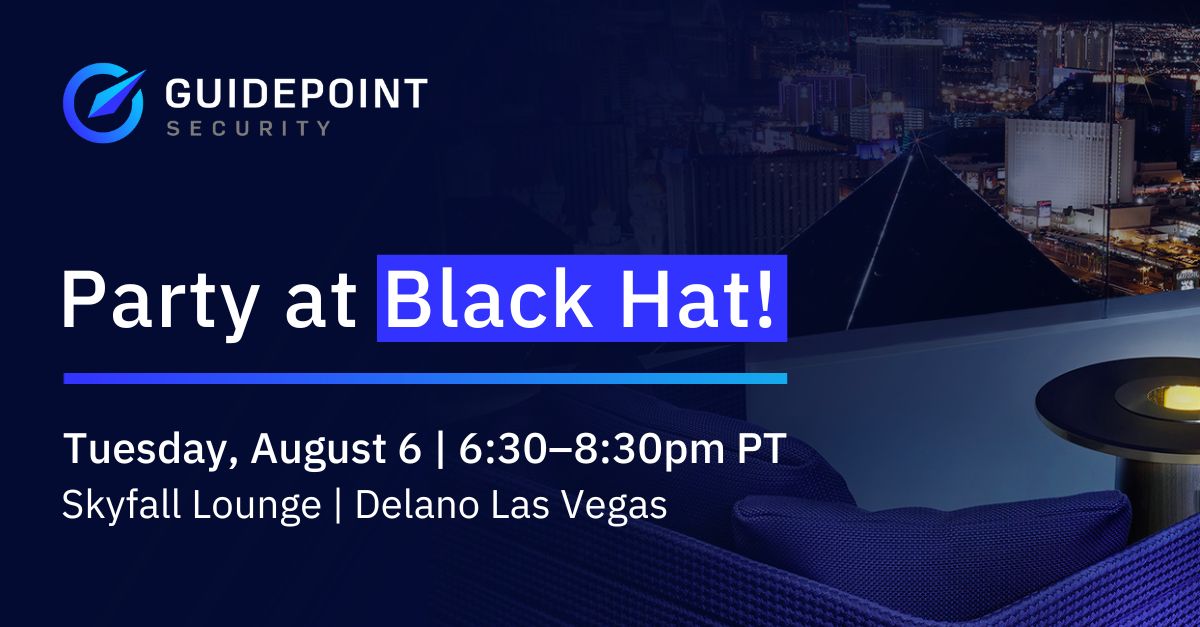 GUIDEPOINT
SECURITY

Party at Black Hat!

Tuesday, August 6 | 6:30–8:30pm PT
Skyfall Lounge | Delano Las Vegas